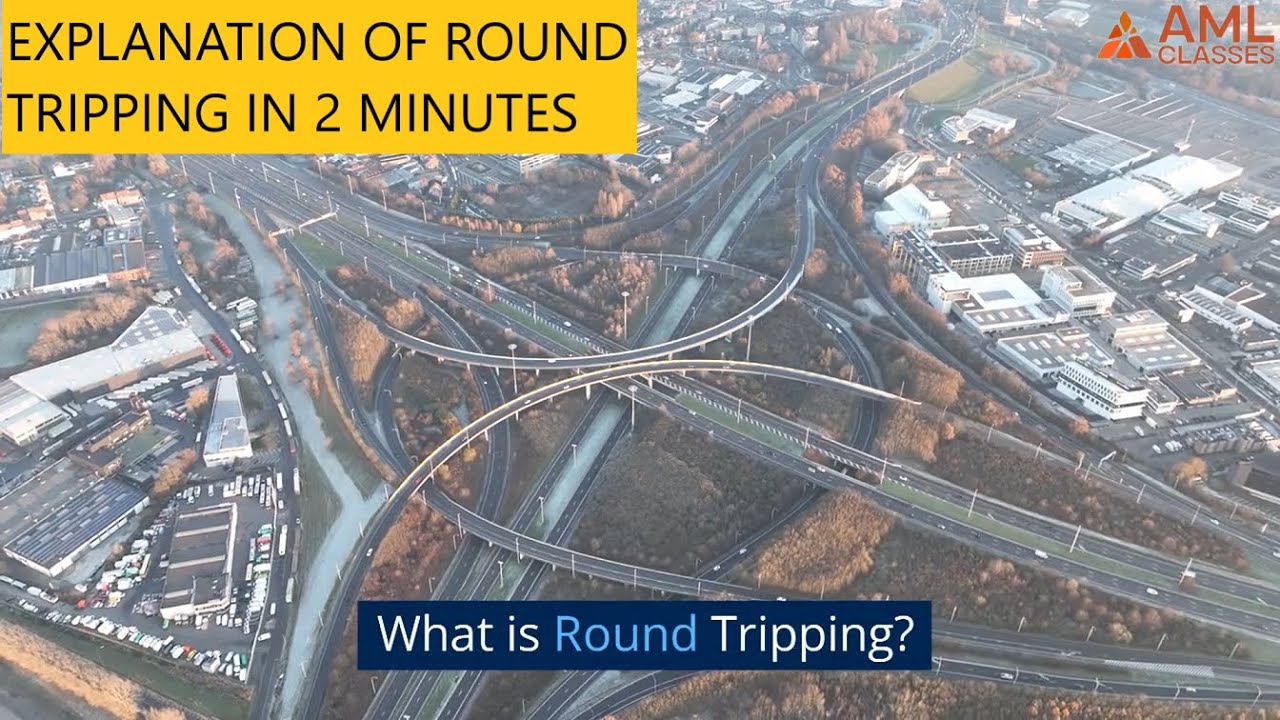 EXPLANATION OF ROUND TRIPPING IN 2 MINUTES

AML CLASSES

What is Round Tripping?